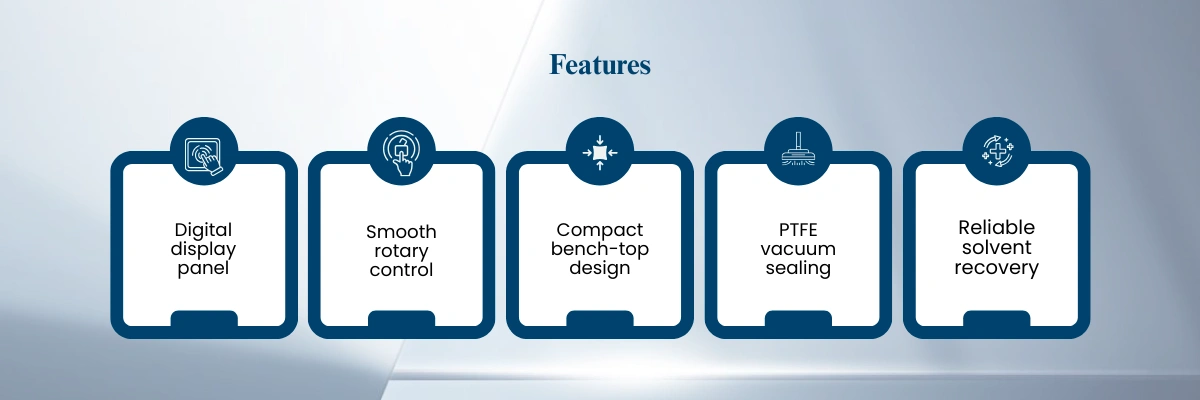 Features

Digital display panel

Smooth rotary control

Compact bench-top design

PTFE vacuum sealing

Reliable solvent recovery